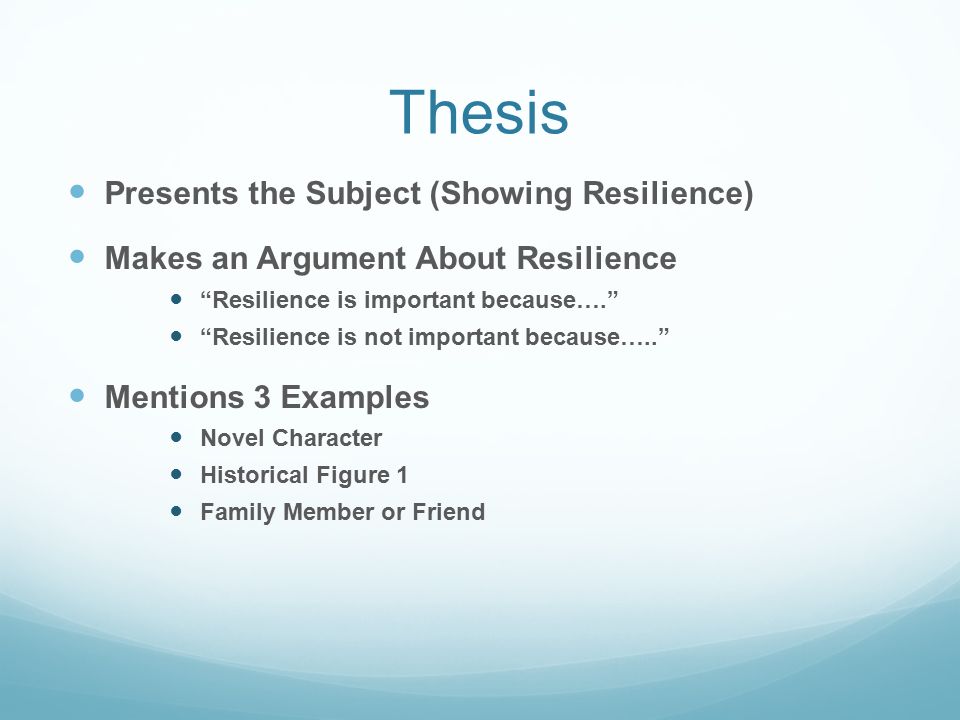 Thesis

- Presents the Subject (Showing Resilience)
- Makes an Argument About Resilience
  - “Resilience is important because….”
  - “Resilience is not important because…..”
- Mentions 3 Examples
  - Novel Character
  - Historical Figure 1
  - Family Member or Friend